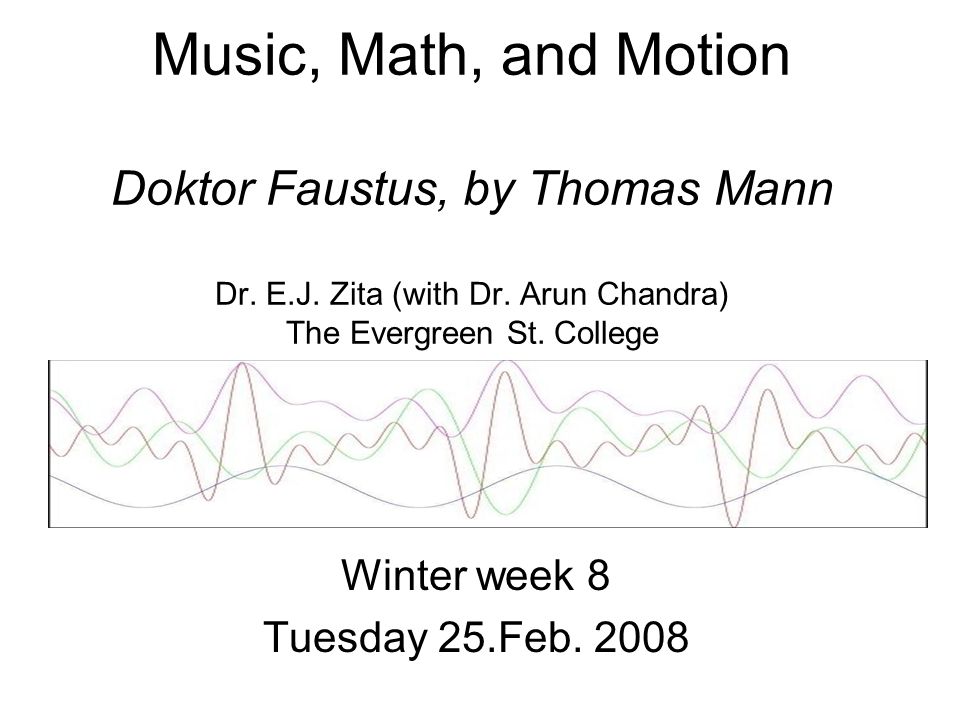 Music, Math, and Motion

Doktor Faustus, by Thomas Mann

Dr. E.J. Zita (with Dr. Arun Chandra)
The Evergreen St. College

Winter week 8
Tuesday 25.Feb. 2008